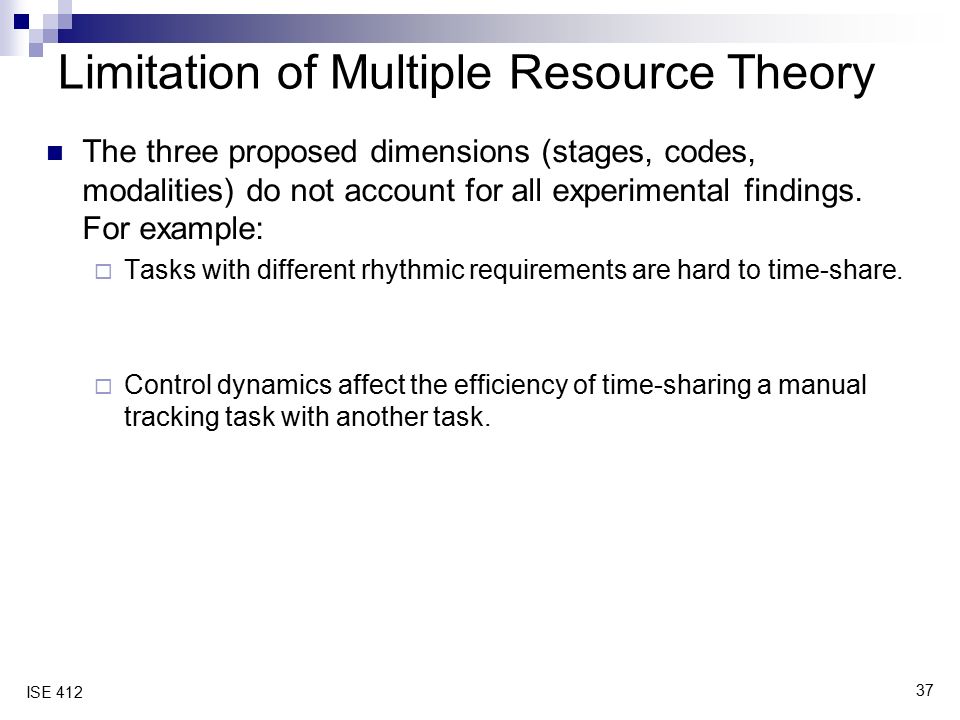 Limitation of Multiple Resource Theory

The three proposed dimensions (stages, codes, modalities) do not account for all experimental findings. For example:

Tasks with different rhythmic requirements are hard to time-share.

Control dynamics affect the efficiency of time-sharing a manual tracking task with another task.

ISE 412

37